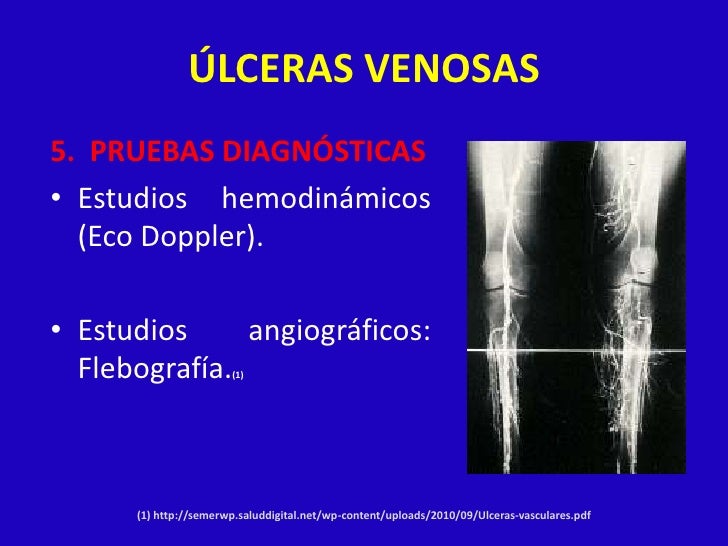 ÚLCERAS VENOSAS

5. PRUEBAS DIAGNÓSTICAS

• Estudios hemodinámicos (Eco Doppler).

• Estudios angiográficos: Flebografía.(1)

(1) http://semerwp.saluddigital.net/wp-content/uploads/2010/09/Ulceras-vasculares.pdf